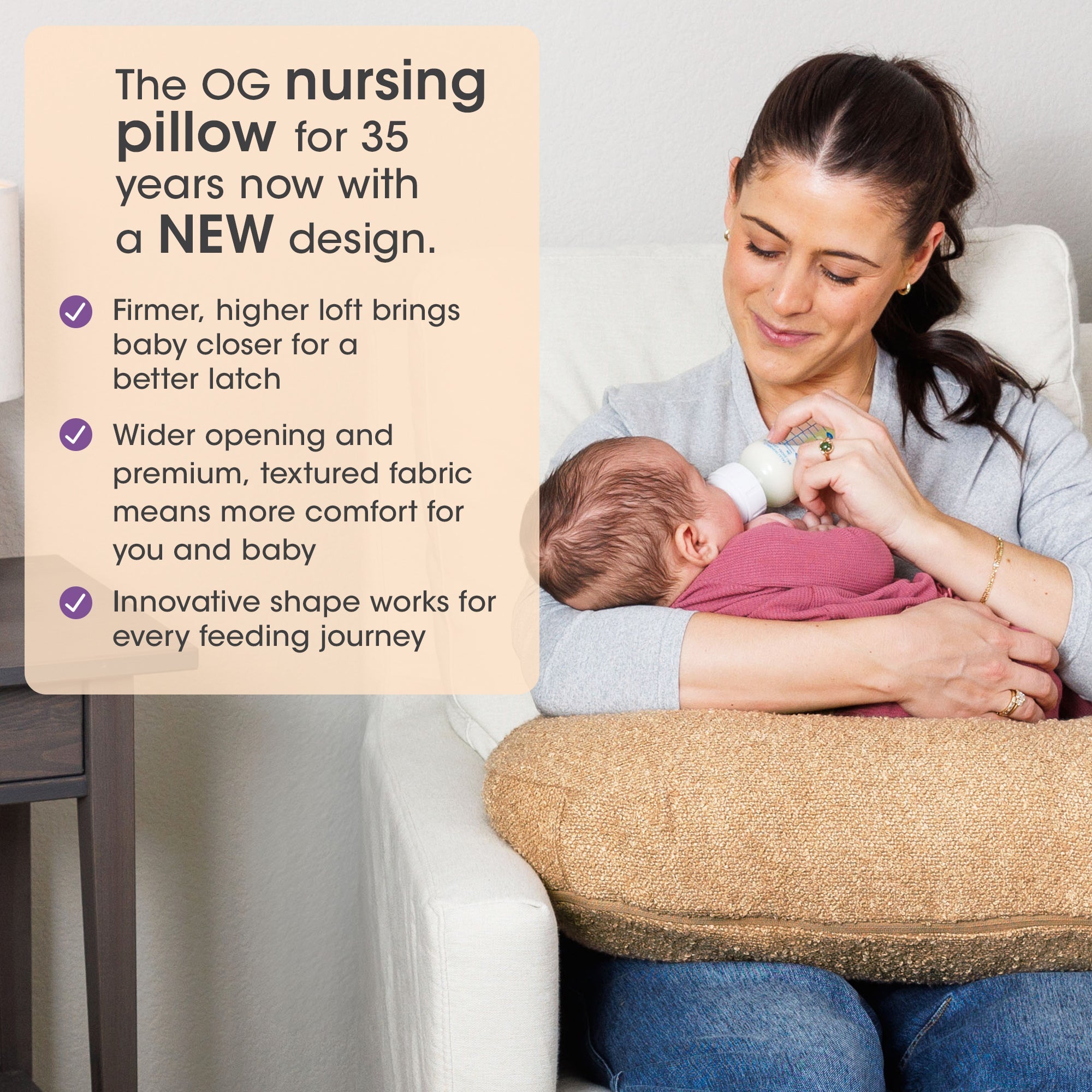 The OG nursing pillow for 35 years now with a NEW design.

Firmer, higher loft brings baby closer for a better latch

Wider opening and premium, textured fabric means more comfort for you and baby

Innovative shape works for every feeding journey